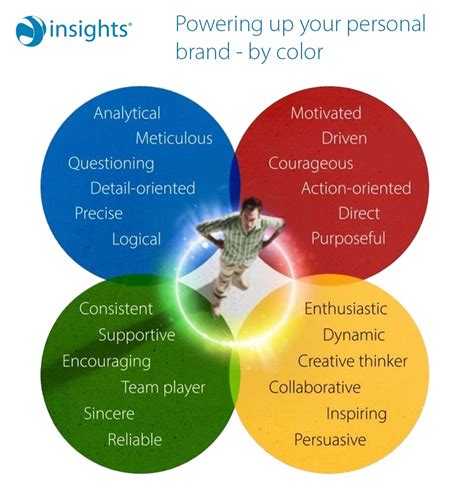 insights®

Powering up your personal brand - by color

Analytical
Meticulous
Questioning
Detail-oriented
Precise
Logical

Motivated
Driven
Courageous
Action-oriented
Direct
Purposeful

Consistent
Supportive
Encouraging
Team player
Sincere
Reliable

Enthusiastic
Dynamic
Creative thinker
Collaborative
Inspiring
Persuasive